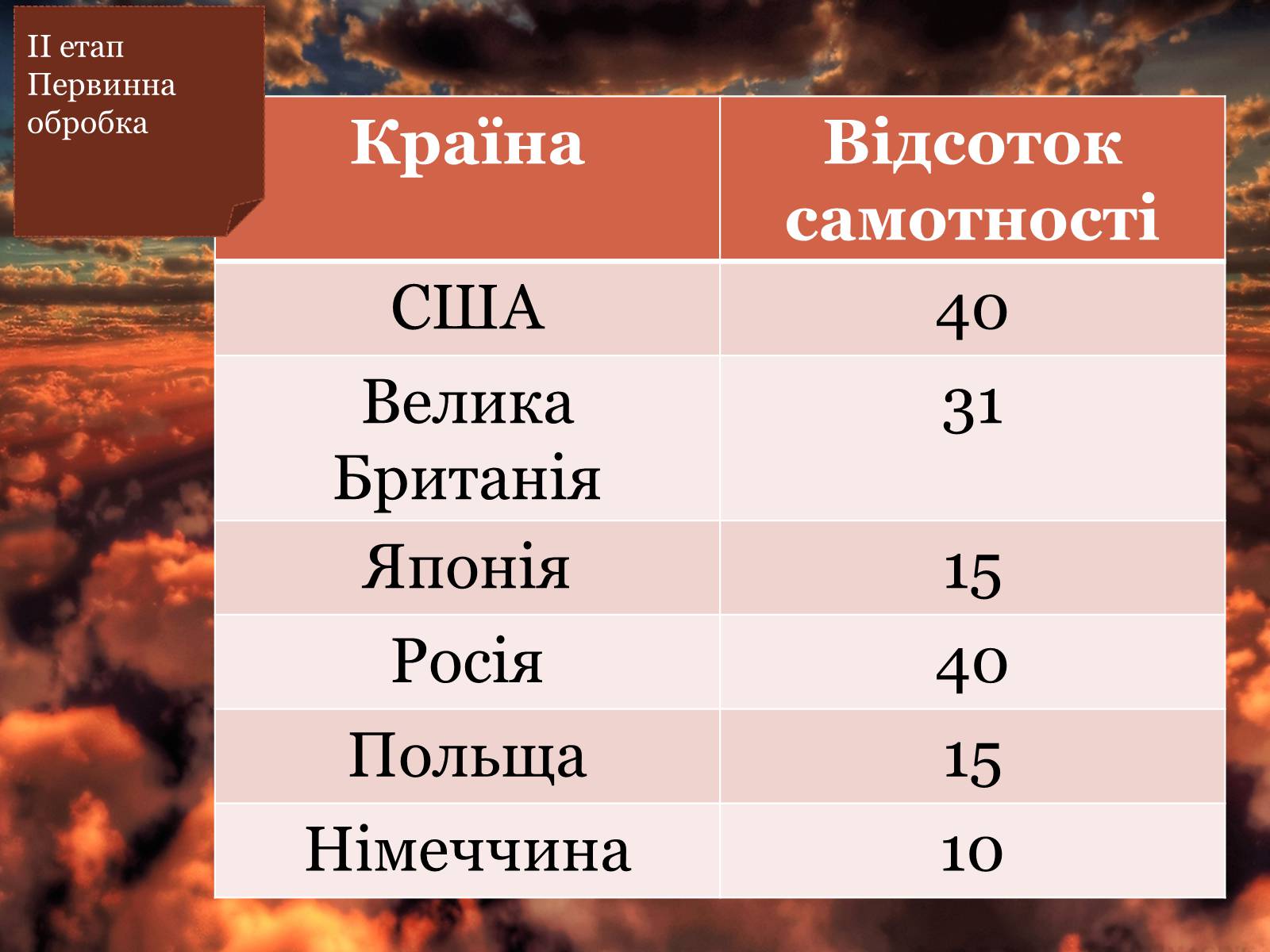 II етап
Первинна обробка

| Країна | Відсоток самотності |
|---|---|
| США | 40 |
| Велика Британія | 31 |
| Японія | 15 |
| Росія | 40 |
| Польща | 15 |
| Німеччина | 10 |